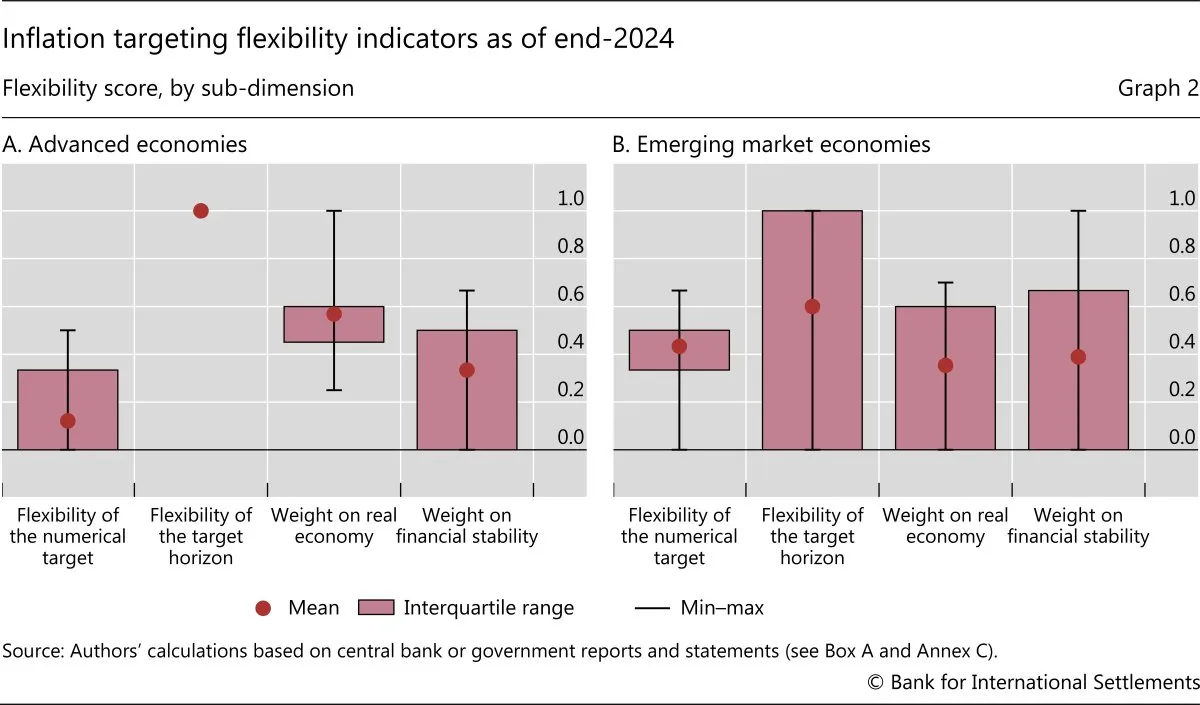 Inflation targeting flexibility indicators as of end-2024

Flexibility score, by sub-dimension

Graph 2

A. Advanced economies

1.0
0.8
0.6
0.4
0.2
0.0

Flexibility of the numerical target
Flexibility of the target horizon
Weight on real economy
Weight on financial stability

B. Emerging market economies

1.0
0.8
0.6
0.4
0.2
0.0

Flexibility of the numerical target
Flexibility of the target horizon
Weight on real economy
Weight on financial stability

Mean
Interquartile range
Min–max

Source: Authors' calculations based on central bank or government reports and statements (see Box A and Annex C).

© Bank for International Settlements